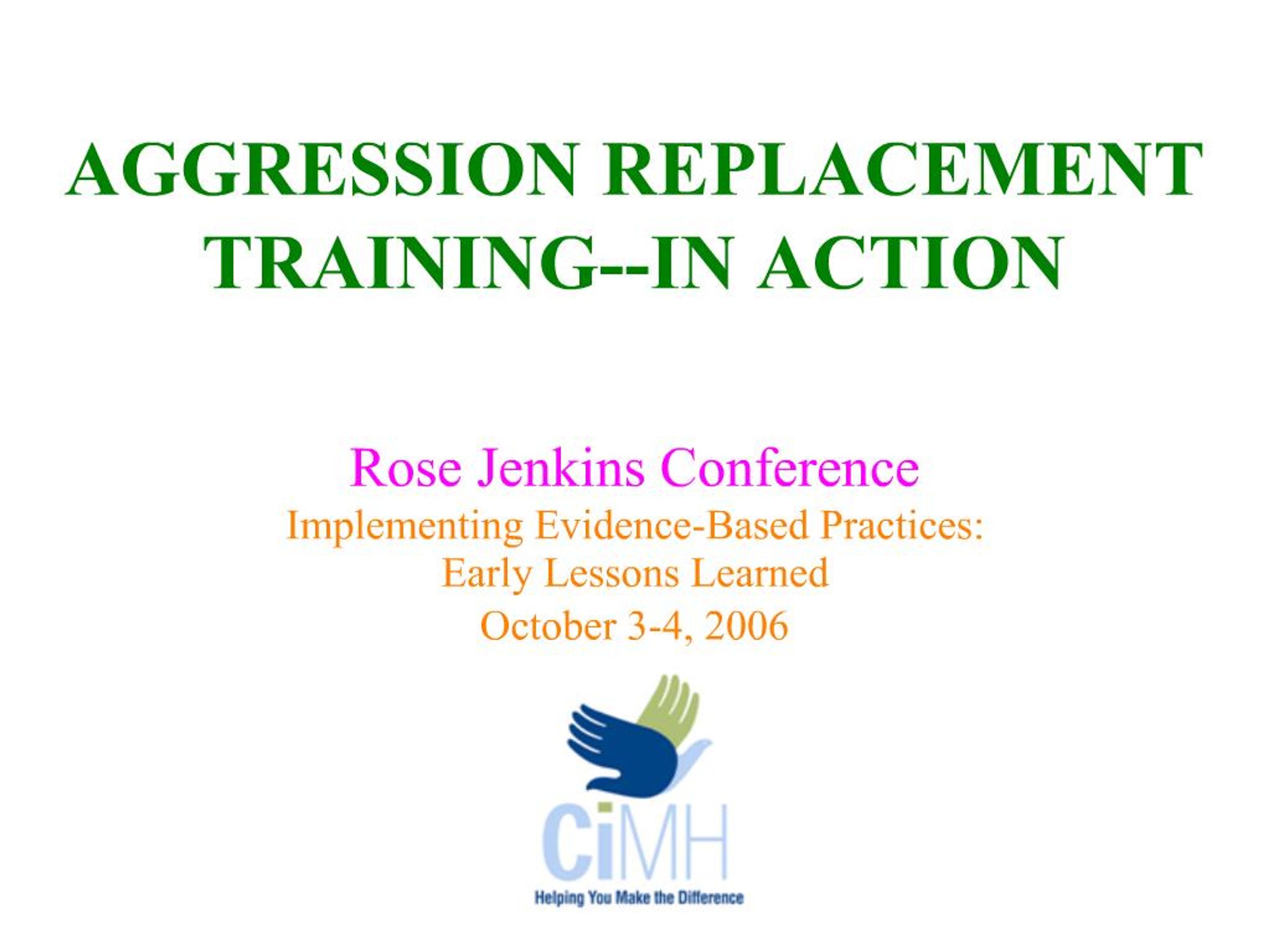 AGGRESSION REPLACEMENT TRAINING--IN ACTION

Rose Jenkins Conference

Implementing Evidence-Based Practices: Early Lessons Learned

October 3-4, 2006

CiMH

Helping You Make the Difference